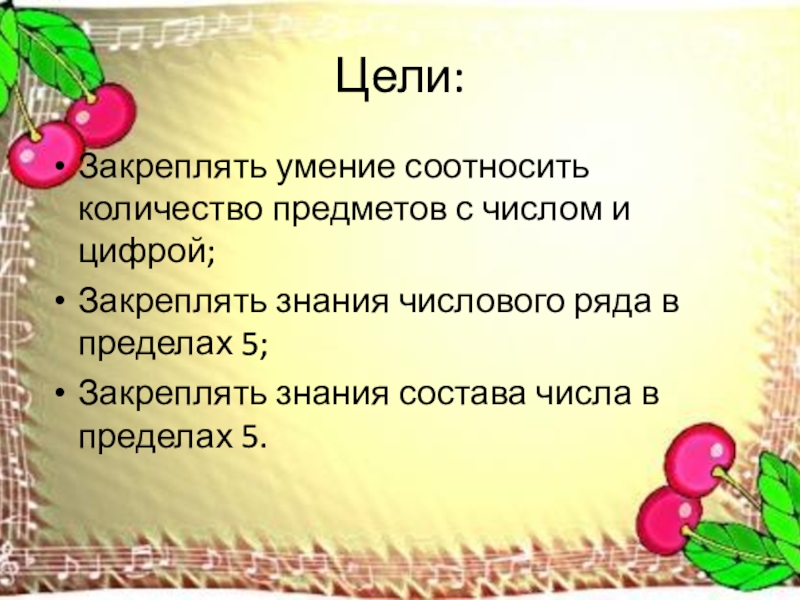 Цели:

• Закреплять умение соотносить количество предметов с числом и цифрой;
• Закреплять знания числового ряда в пределах 5;
• Закреплять знания состава числа в пределах 5.